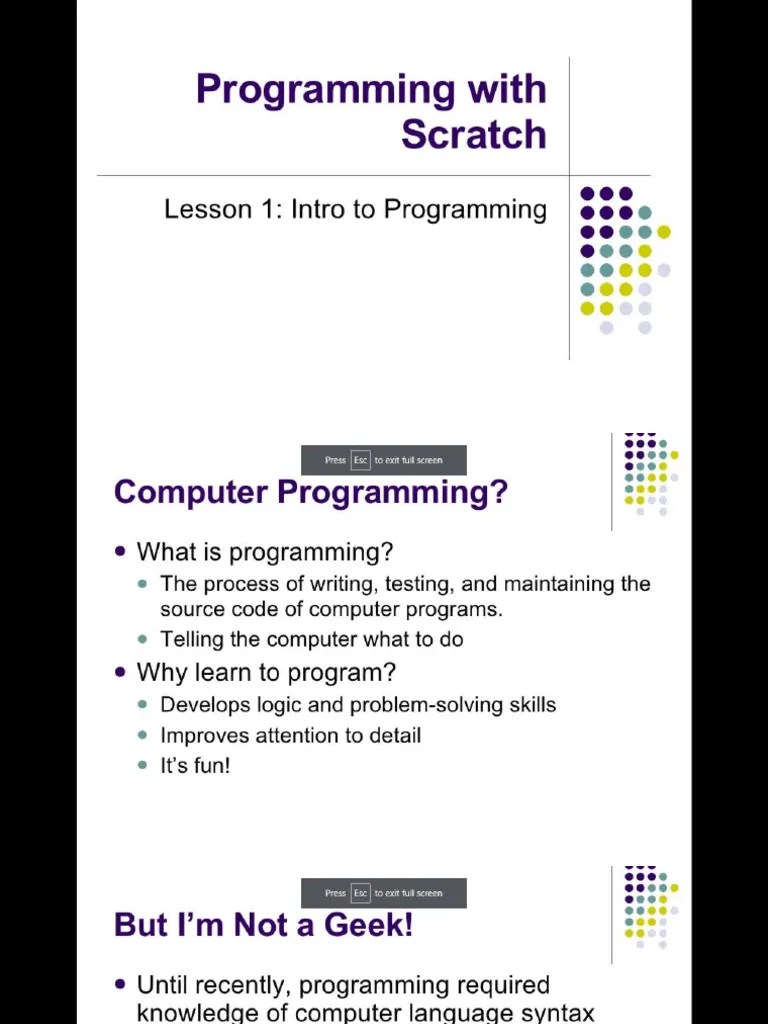 Programming with Scratch

Lesson 1: Intro to Programming

Press Esc to exit full screen

Computer Programming?

- What is programming?
  - The process of writing, testing, and maintaining the source code of computer programs.
  - Telling the computer what to do
- Why learn to program?
  - Develops logic and problem-solving skills
  - Improves attention to detail
  - It's fun!

Press Esc to exit full screen

But I'm Not a Geek!

- Until recently, programming required knowledge of computer language syntax